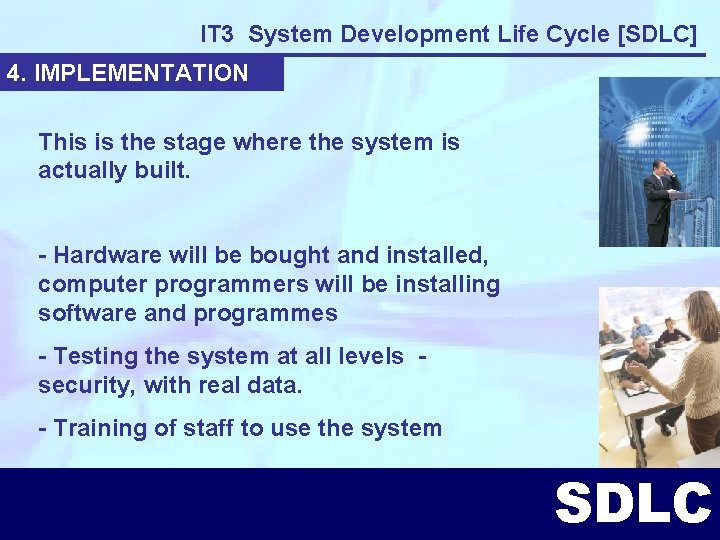 IT3 System Development Life Cycle [SDLC]

4. IMPLEMENTATION

This is the stage where the system is actually built.

- Hardware will be bought and installed, computer programmers will be installing software and programmes

- Testing the system at all levels - security, with real data.

- Training of staff to use the system

SDLC